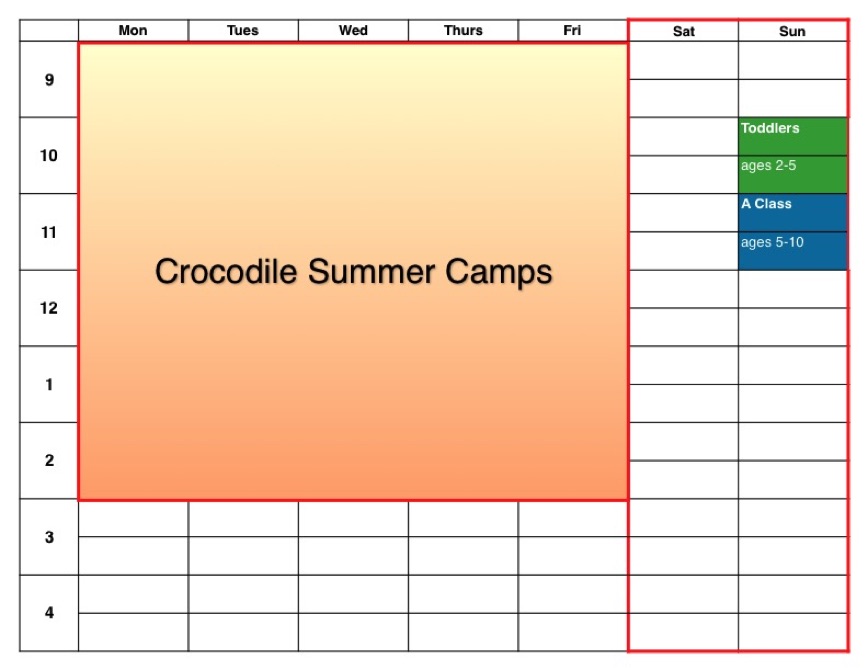 | | Mon | Tues | Wed | Thurs | Fri | Sat | Sun |
|---|---|---|---|---|---|---|---|
| 9 | Crocodile Summer Camps | | | | | | |
| 10 | | | | | | | Toddlers ages 2-5 |
| 11 | | | | | | | A Class ages 5-10 |
| 12 | | | | | | | |
| 1 | | | | | | | |
| 2 | | | | | | | |
| 3 | | | | | | | |
| 4 | | | | | | | |